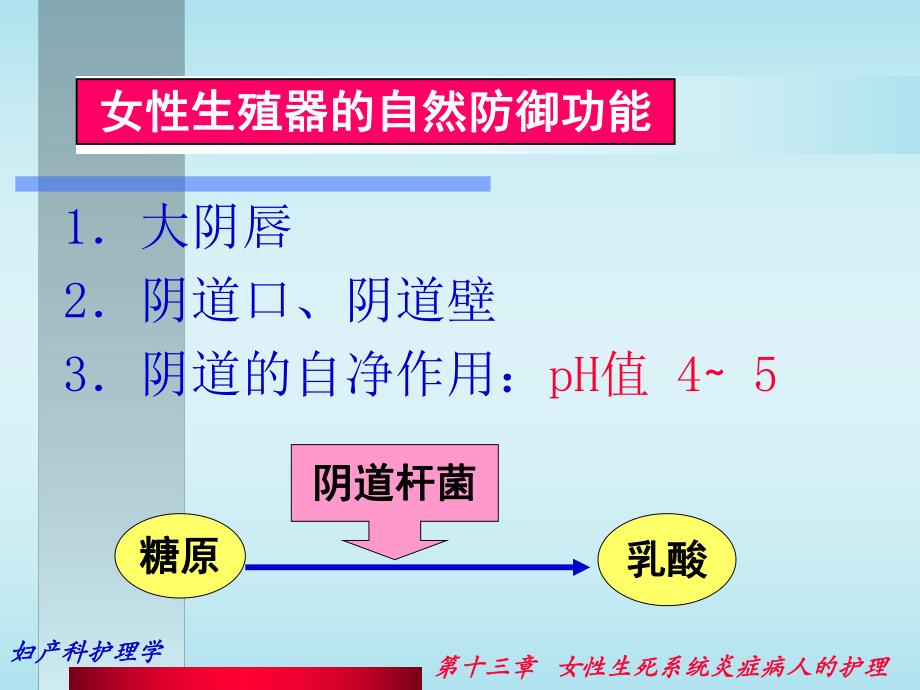 女性生殖器的自然防御功能

1. 大阴唇
2. 阴道口、阴道壁
3. 阴道的自净作用：pH值 4~ 5

阴道杆菌

糖原

乳酸

妇产科护理学

第十三章 女性生死系统炎症病人的护理